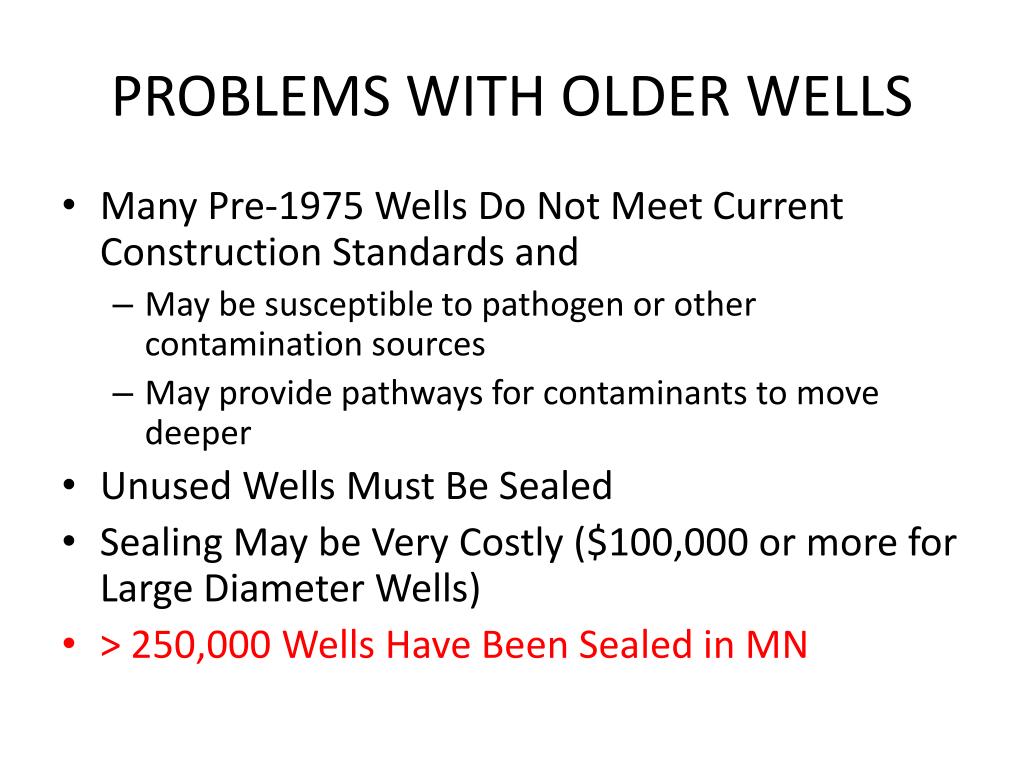 PROBLEMS WITH OLDER WELLS

• Many Pre-1975 Wells Do Not Meet Current Construction Standards and
  – May be susceptible to pathogen or other contamination sources
  – May provide pathways for contaminants to move deeper
• Unused Wells Must Be Sealed
• Sealing May be Very Costly (\$100,000 or more for Large Diameter Wells)
• > 250,000 Wells Have Been Sealed in MN